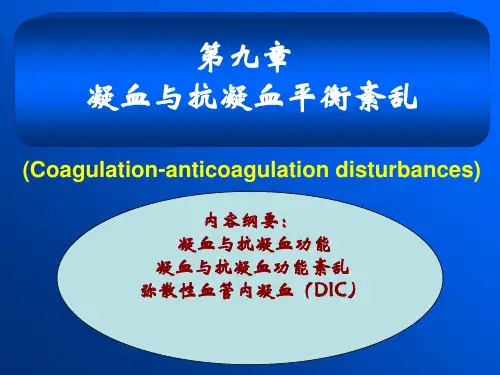 第九章
凝血与抗凝血平衡紊乱

(Coagulation-anticoagulation disturbances)

内容纲要：
凝血与抗凝血功能
凝血与抗凝血功能紊乱
弥散性血管内凝血（DIC）